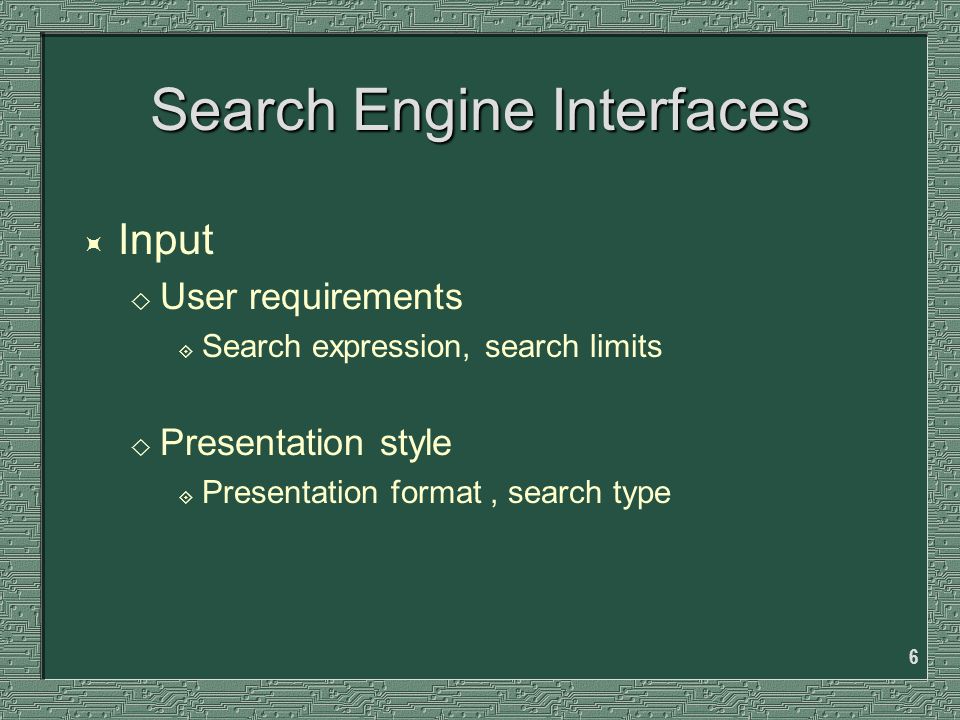 Search Engine Interfaces

Input

User requirements

Search expression, search limits

Presentation style

Presentation format , search type

6